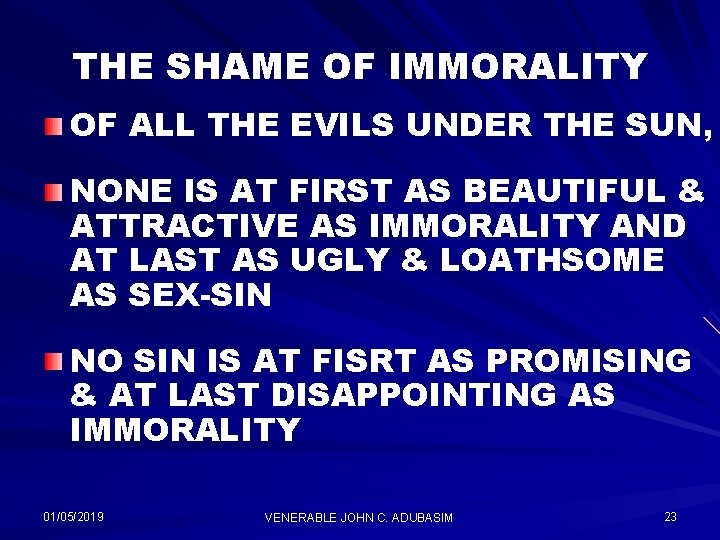 THE SHAME OF IMMORALITY

OF ALL THE EVILS UNDER THE SUN,

NONE IS AT FIRST AS BEAUTIFUL & ATTRACTIVE AS IMMORALITY AND AT LAST AS UGLY & LOATHSOME AS SEX-SIN

NO SIN IS AT FISRT AS PROMISING & AT LAST DISAPPOINTING AS IMMORALITY

01/05/2019

VENERABLE JOHN C. ADUBASIM

23